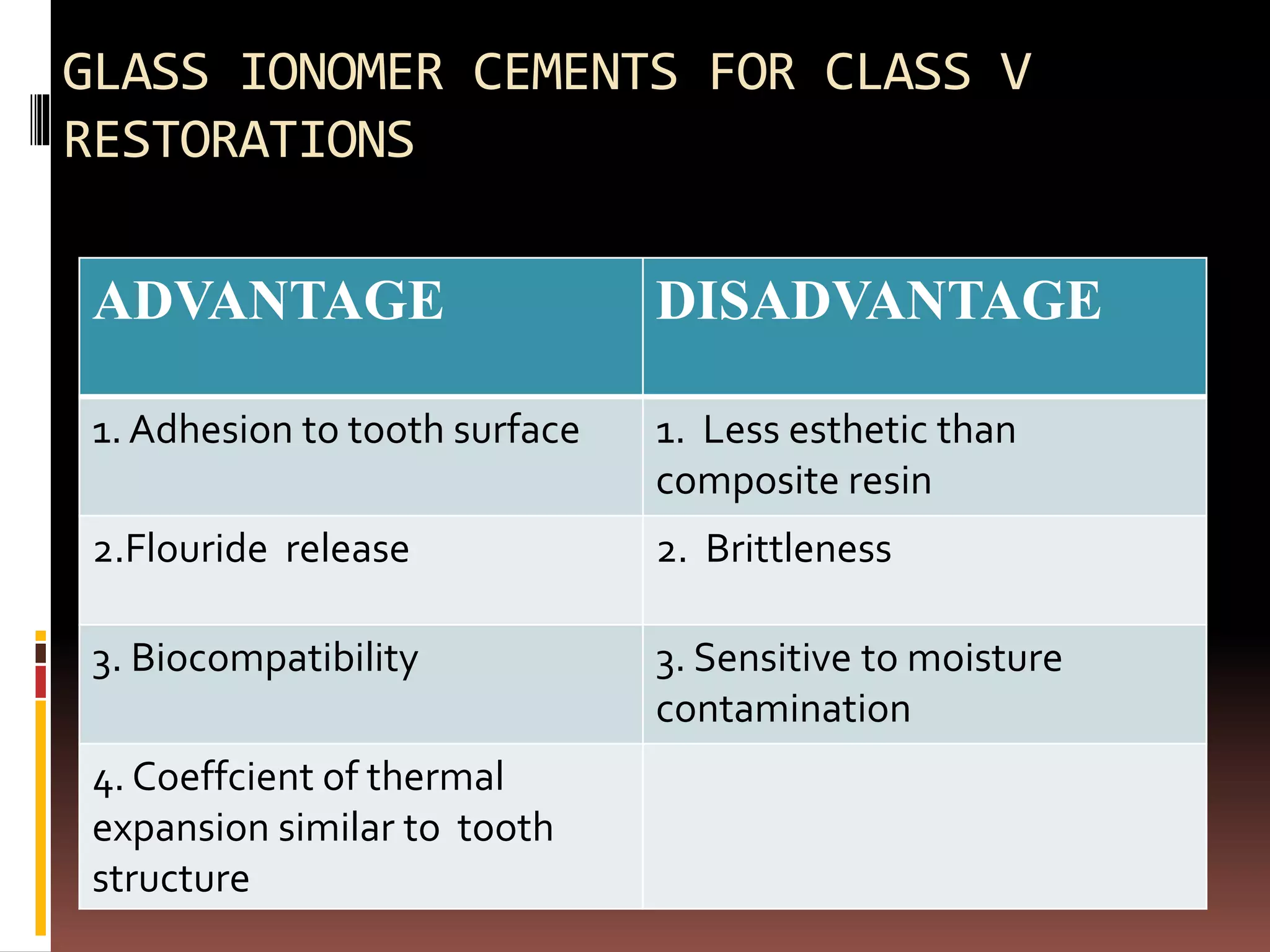 GLASS IONOMER CEMENTS FOR CLASS V RESTORATIONS

| ADVANTAGE | DISADVANTAGE |
|---|---|
| 1. Adhesion to tooth surface | 1. Less esthetic than composite resin |
| 2.Flouride release | 2. Brittleness |
| 3. Biocompatibility | 3. Sensitive to moisture contamination |
| 4. Coeffcient of thermal expansion similar to tooth structure | |